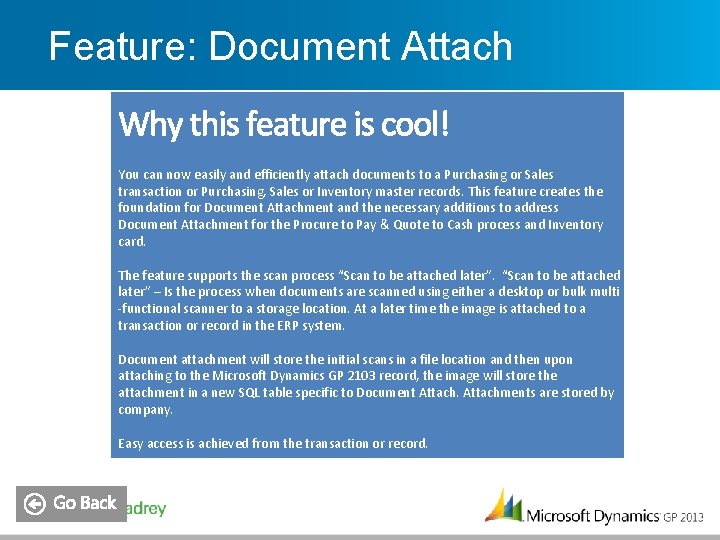 Feature: Document Attach

Why this feature is cool!

You can now easily and efficiently attach documents to a Purchasing or Sales transaction or Purchasing, Sales or Inventory master records. This feature creates the foundation for Document Attachment and the necessary additions to address Document Attachment for the Procure to Pay & Quote to Cash process and Inventory card.

The feature supports the scan process "Scan to be attached later". "Scan to be attached later" – Is the process when documents are scanned using either a desktop or bulk multi-functional scanner to a storage location. At a later time the image is attached to a transaction or record in the ERP system.

Document attachment will store the initial scans in a file location and then upon attaching to the Microsoft Dynamics GP 2103 record, the image will store the attachment in a new SQL table specific to Document Attach. Attachments are stored by company.

Easy access is achieved from the transaction or record.

Go Back

adrey

Microsoft Dynamics GP 2013